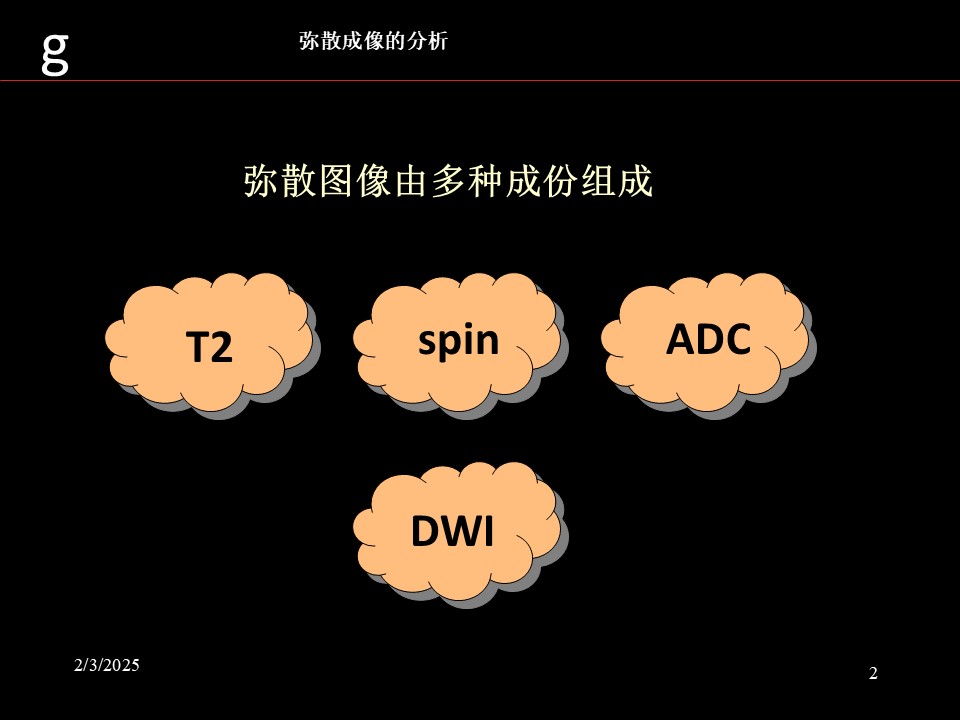 g

弥散成像的分析

弥散图像由多种成份组成

T2

spin

ADC

DWI

2/3/2025

2